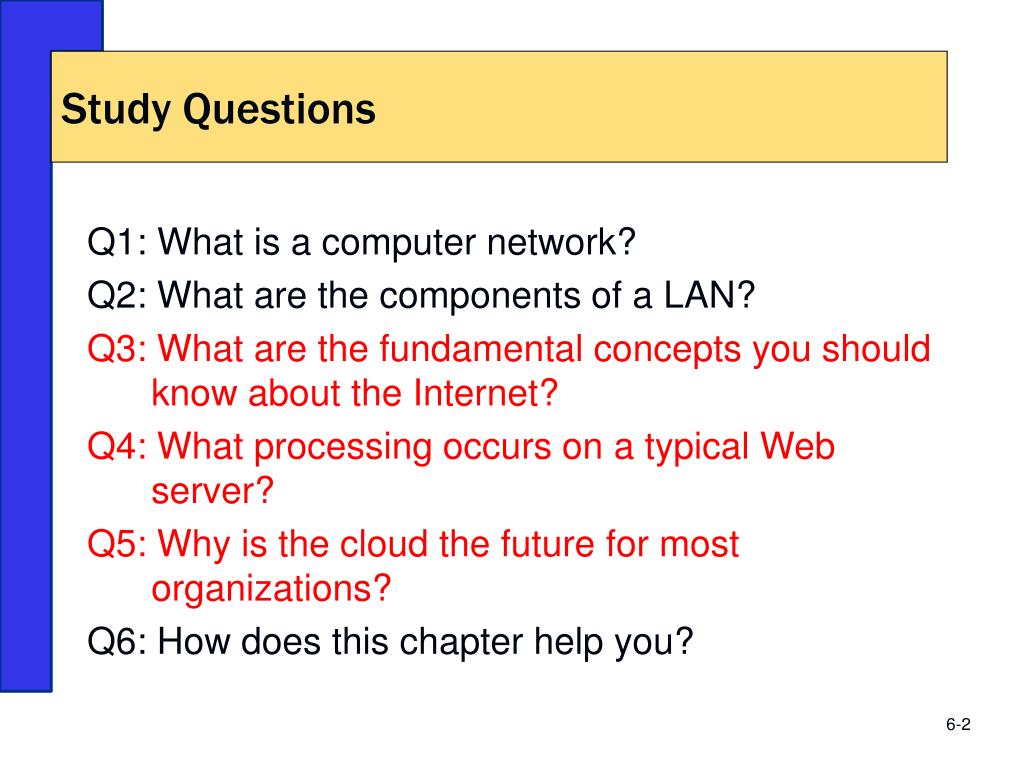 Study Questions

Q1: What is a computer network?

Q2: What are the components of a LAN?

Q3: What are the fundamental concepts you should know about the Internet?

Q4: What processing occurs on a typical Web server?

Q5: Why is the cloud the future for most organizations?

Q6: How does this chapter help you?

6-2